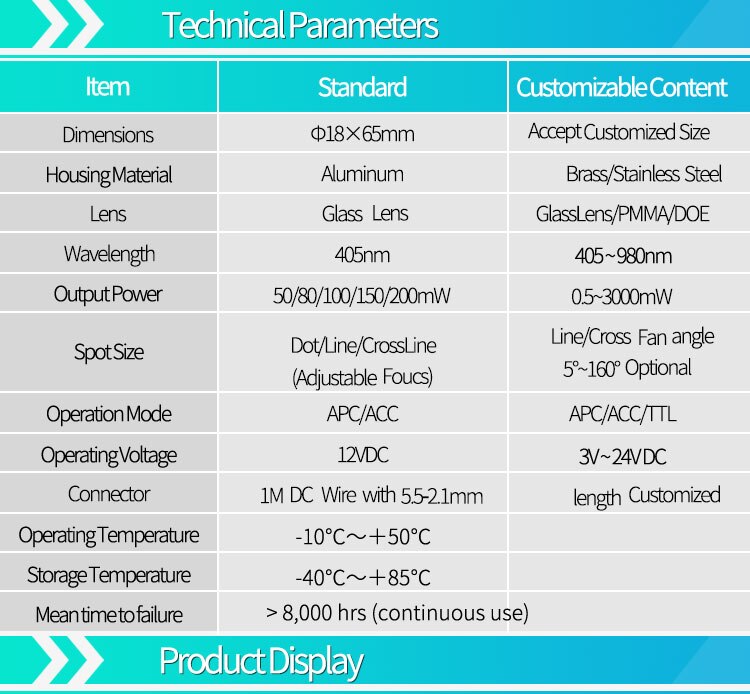 Technical Parameters

| Item | Standard | Customizable Content |
|---|---|---|
| Dimensions | Φ18×65mm | Accept Customized Size |
| Housing Material | Aluminum | Brass/Stainless Steel |
| Lens | Glass Lens | GlassLens/PMMA/DOE |
| Wavelength | 405nm | 405~980nm |
| Output Power | 50/80/100/150/200mW | 0.5~3000mW |
| Spot Size | Dot/Line/CrossLine (Adjustable Foucs) | Line/Cross Fan angle 5°~160° Optional |
| Operation Mode | APC/ACC | APC/ACC/TTL |
| Operating Voltage | 12VDC | 3V~24VDC |
| Connector | 1M DC Wire with 5.5-2.1mm | length Customized |
| Operating Temperature | -10°C～＋50°C | |
| Storage Temperature | -40°C～＋85°C | |
| Mean time to failure | > 8,000 hrs (continuous use) | |

Product Display